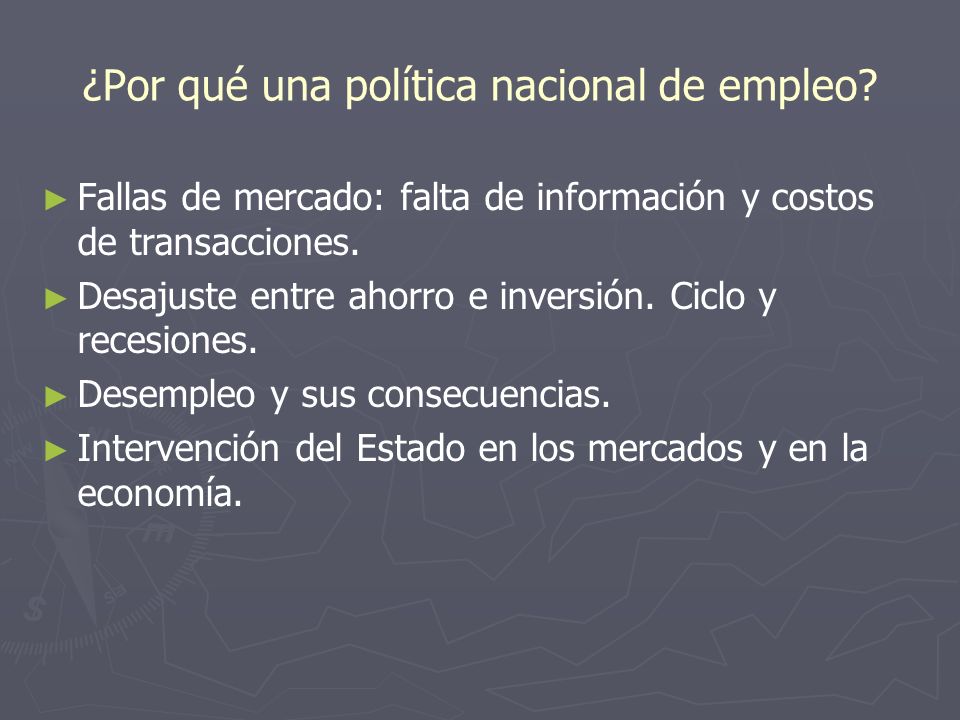 ¿Por qué una política nacional de empleo?

► Fallas de mercado: falta de información y costos de transacciones.

► Desajuste entre ahorro e inversión. Ciclo y recesiones.

► Desempleo y sus consecuencias.

► Intervención del Estado en los mercados y en la economía.